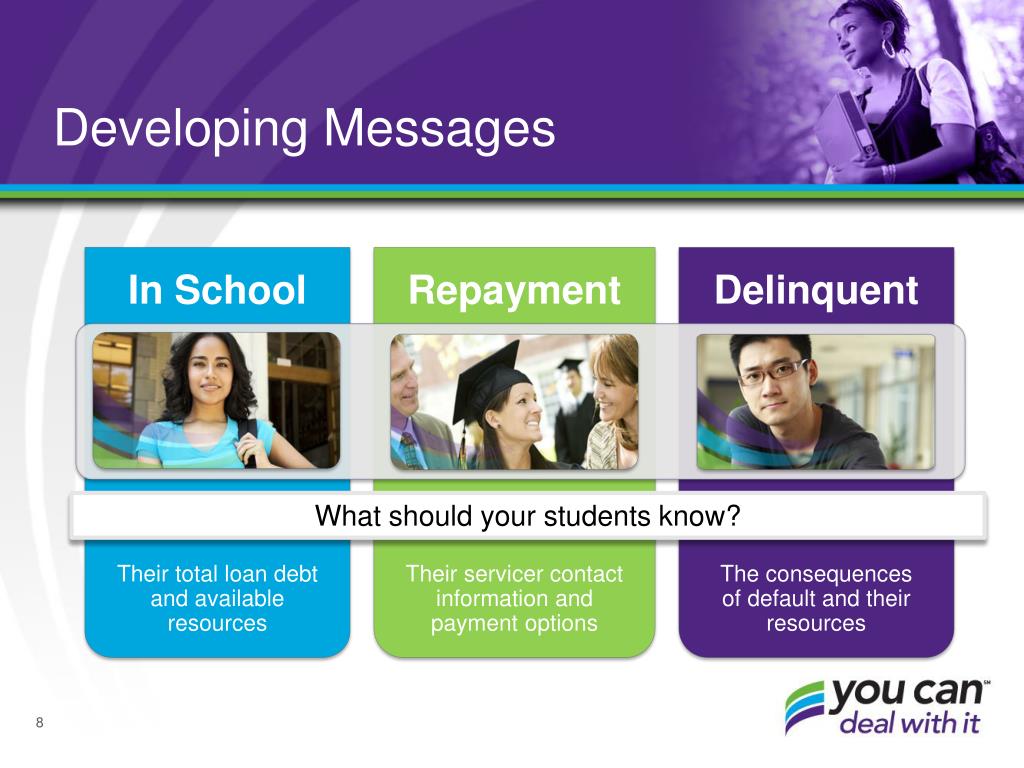 Developing Messages

In School

Repayment

Delinquent

What should your students know?

Their total loan debt and available resources

Their servicer contact information and payment options

The consequences of default and their resources

8

you can℠ deal with it